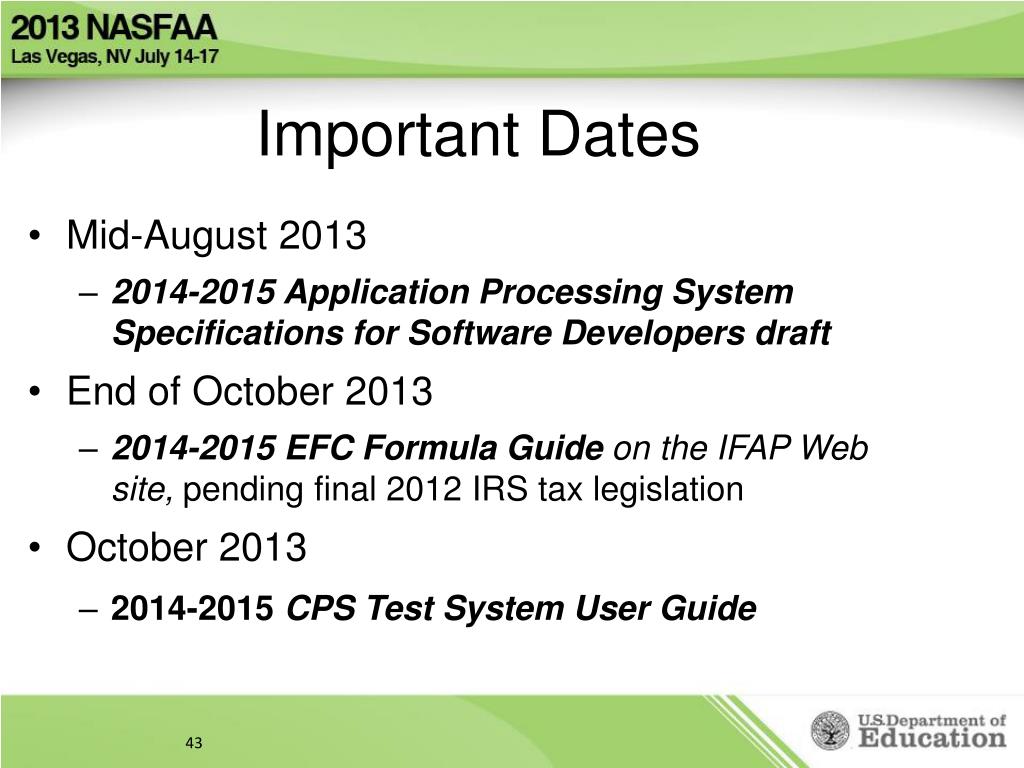 2013 NASFAA
Las Vegas, NV July 14-17

Important Dates

• Mid-August 2013
– 2014-2015 Application Processing System Specifications for Software Developers draft
• End of October 2013
– 2014-2015 EFC Formula Guide on the IFAP Web site, pending final 2012 IRS tax legislation
• October 2013
– 2014-2015 CPS Test System User Guide

43

U.S. Department of Education